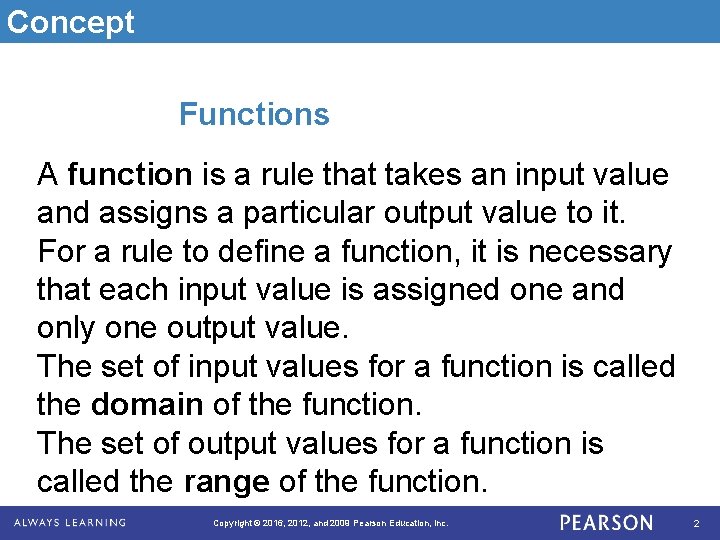 Concept

Functions

A function is a rule that takes an input value and assigns a particular output value to it.

For a rule to define a function, it is necessary that each input value is assigned one and only one output value.

The set of input values for a function is called the domain of the function.

The set of output values for a function is called the range of the function.

ALWAYS LEARNING

Copyright © 2016, 2012, and 2009 Pearson Education, Inc.

PEARSON

2